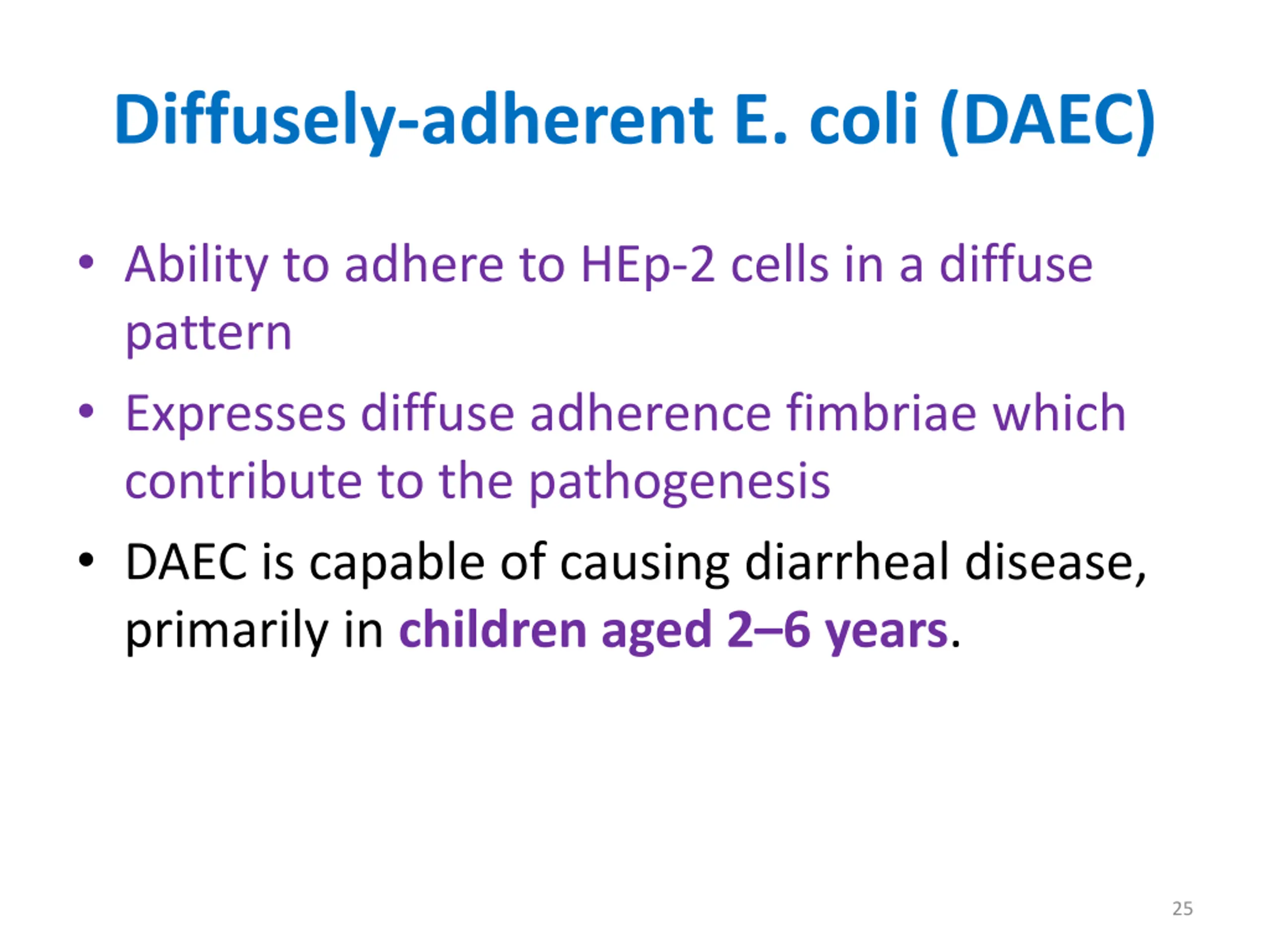 Diffusely-adherent E. coli (DAEC)

• Ability to adhere to HEp-2 cells in a diffuse pattern

• Expresses diffuse adherence fimbriae which contribute to the pathogenesis

• DAEC is capable of causing diarrheal disease, primarily in children aged 2–6 years.

25